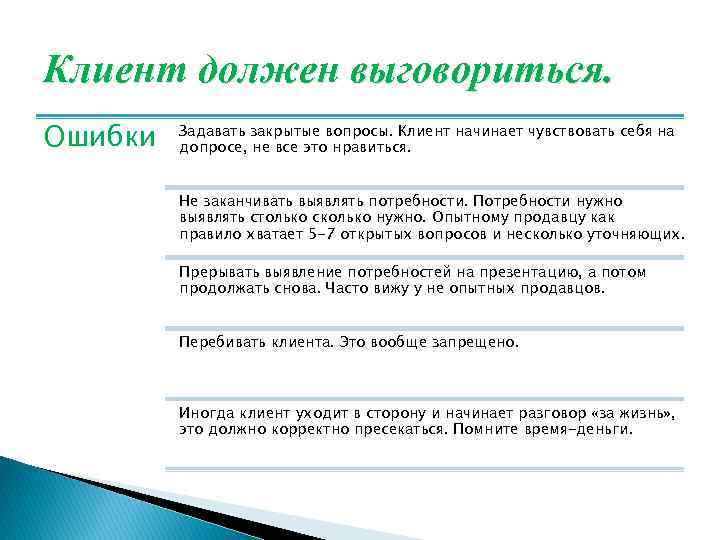 Клиент должен выговориться.

Ошибки

Задавать закрытые вопросы. Клиент начинает чувствовать себя на допросе, не все это нравиться.

Не заканчивать выявлять потребности. Потребности нужно выявлять столько сколько нужно. Опытному продавцу как правило хватает 5-7 открытых вопросов и несколько уточняющих.

Прерывать выявление потребностей на презентацию, а потом продолжать снова. Часто вижу у не опытных продавцов.

Перебивать клиента. Это вообще запрещено.

Иногда клиент уходит в сторону и начинает разговор «за жизнь», это должно корректно пресекаться. Помните время-деньги.